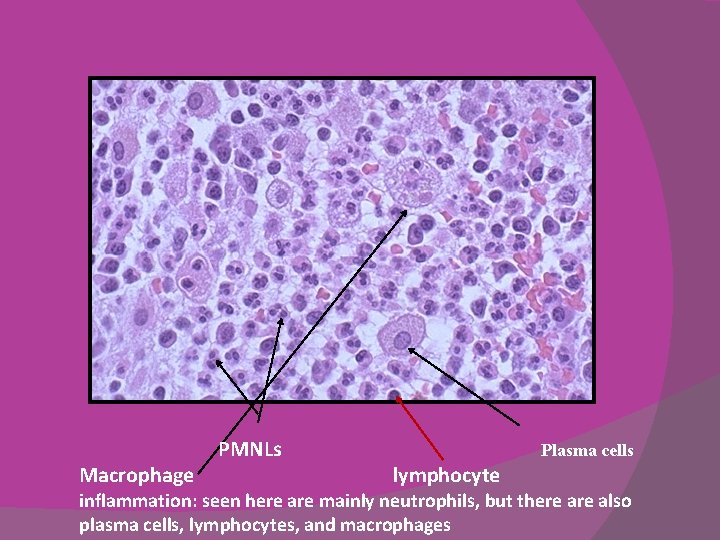 PMNLs

Plasma cells

Macrophage

lymphocyte

inflammation: seen here are mainly neutrophils, but there are also plasma cells, lymphocytes, and macrophages